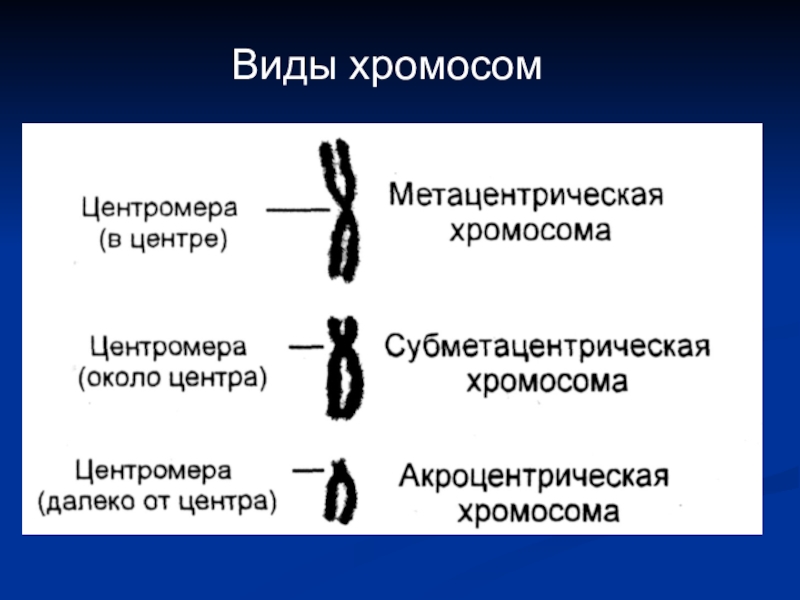 Виды хромосом

Центромера (в центре)

Метацентрическая хромосома

Центромера (около центра)

Субметацентрическая хромосома

Центромера (далеко от центра)

Акроцентрическая хромосома